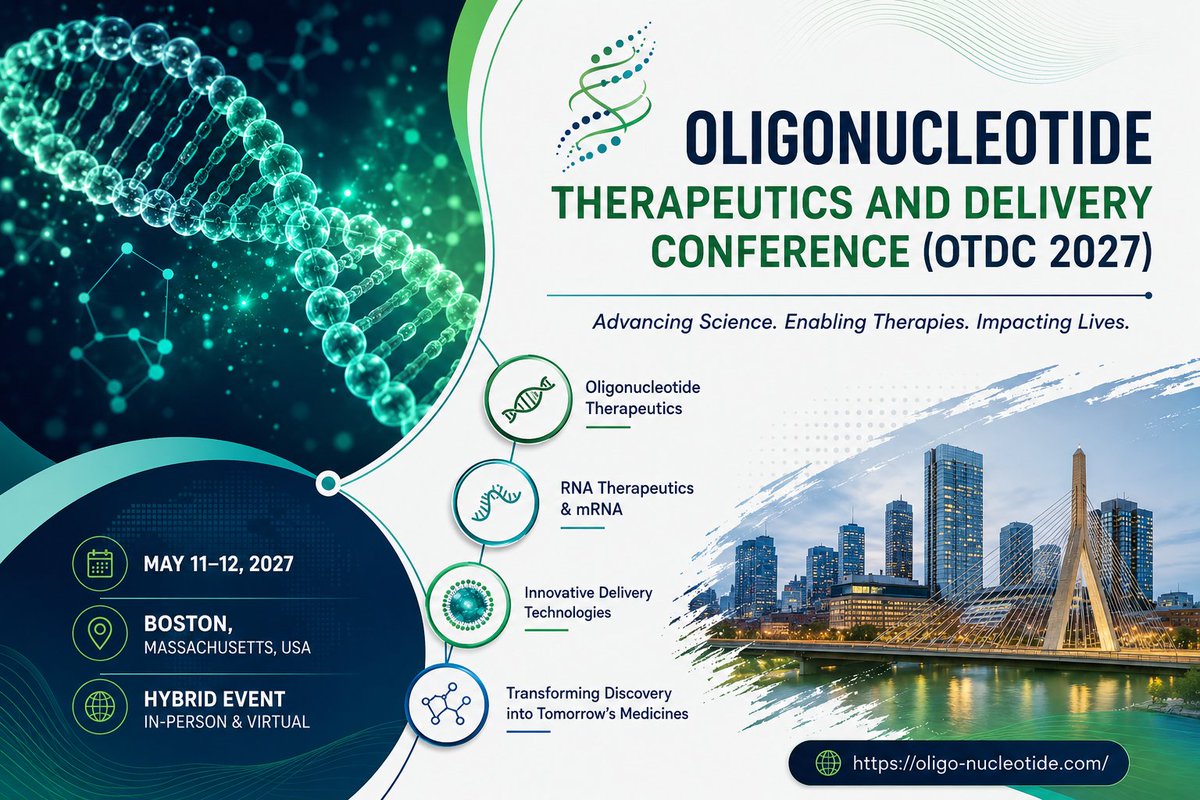 OLIGONUCLEOTIDE
THERAPEUTICS AND DELIVERY CONFERENCE (OTDC 2027)

Advancing Science. Enabling Therapies. Impacting Lives.

Oligonucleotide Therapeutics

RNA Therapeutics & mRNA

Innovative Delivery Technologies

Transforming Discovery into Tomorrow's Medicines

MAY 11–12, 2027

BOSTON, MASSACHUSETTS, USA

HYBRID EVENT IN-PERSON & VIRTUAL

https://oligo-nucleotide.com/